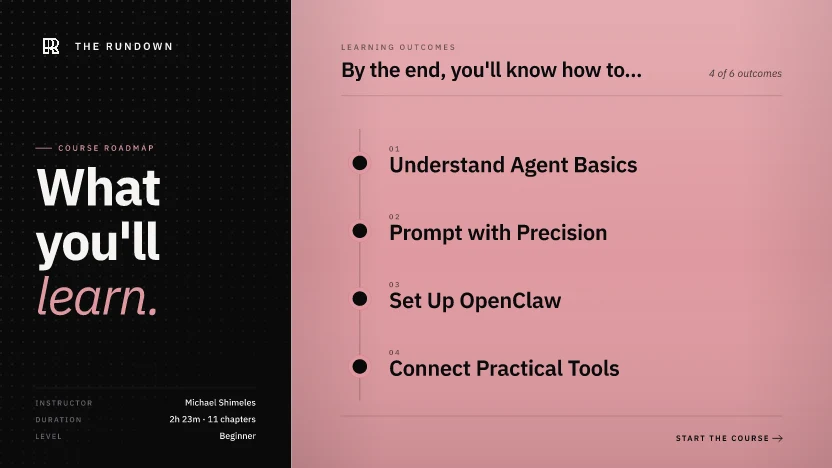 THE RUNDOWN

COURSE ROADMAP

What you'll learn.

INSTRUCTOR Michael Shimeles
DURATION 2h 23m · 11 chapters
LEVEL Beginner

LEARNING OUTCOMES

By the end, you'll know how to...

4 of 6 outcomes

01
Understand Agent Basics

02
Prompt with Precision

03
Set Up OpenClaw

04
Connect Practical Tools

START THE COURSE →